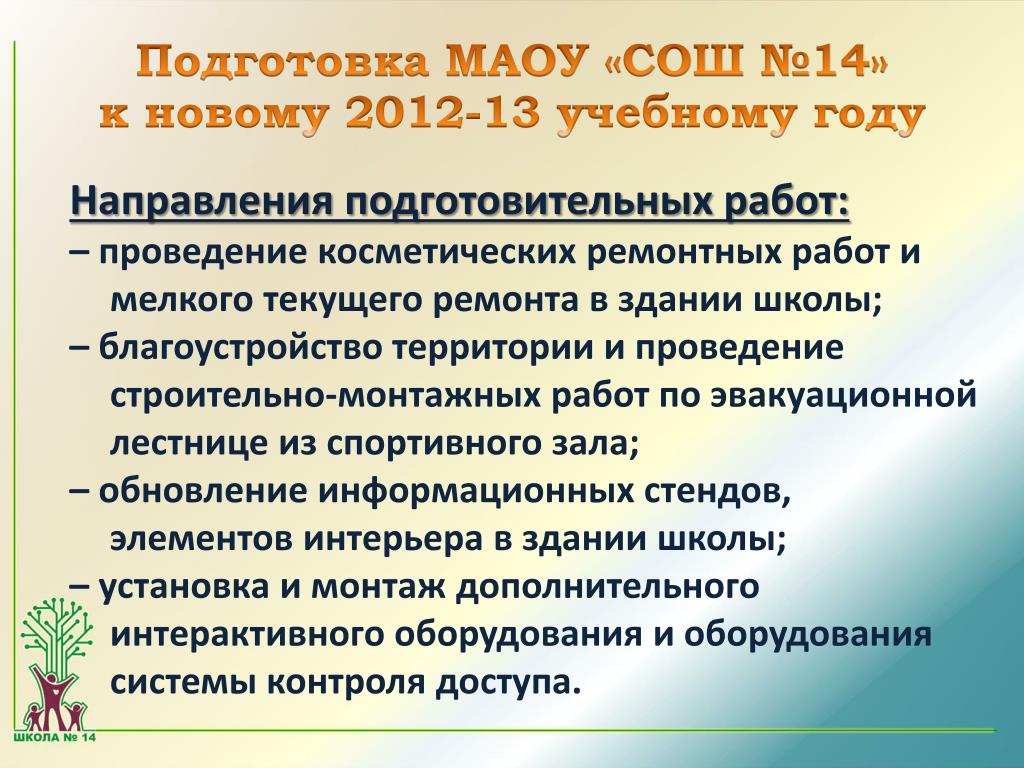 Подготовка МАОУ «СОШ №14» к новому 2012-13 учебному году

Направления подготовительных работ:

– проведение косметических ремонтных работ и мелкого текущего ремонта в здании школы;

– благоустройство территории и проведение строительно-монтажных работ по эвакуационной лестнице из спортивного зала;

– обновление информационных стендов, элементов интерьера в здании школы;

– установка и монтаж дополнительного интерактивного оборудования и оборудования системы контроля доступа.

ШКОЛА № 14